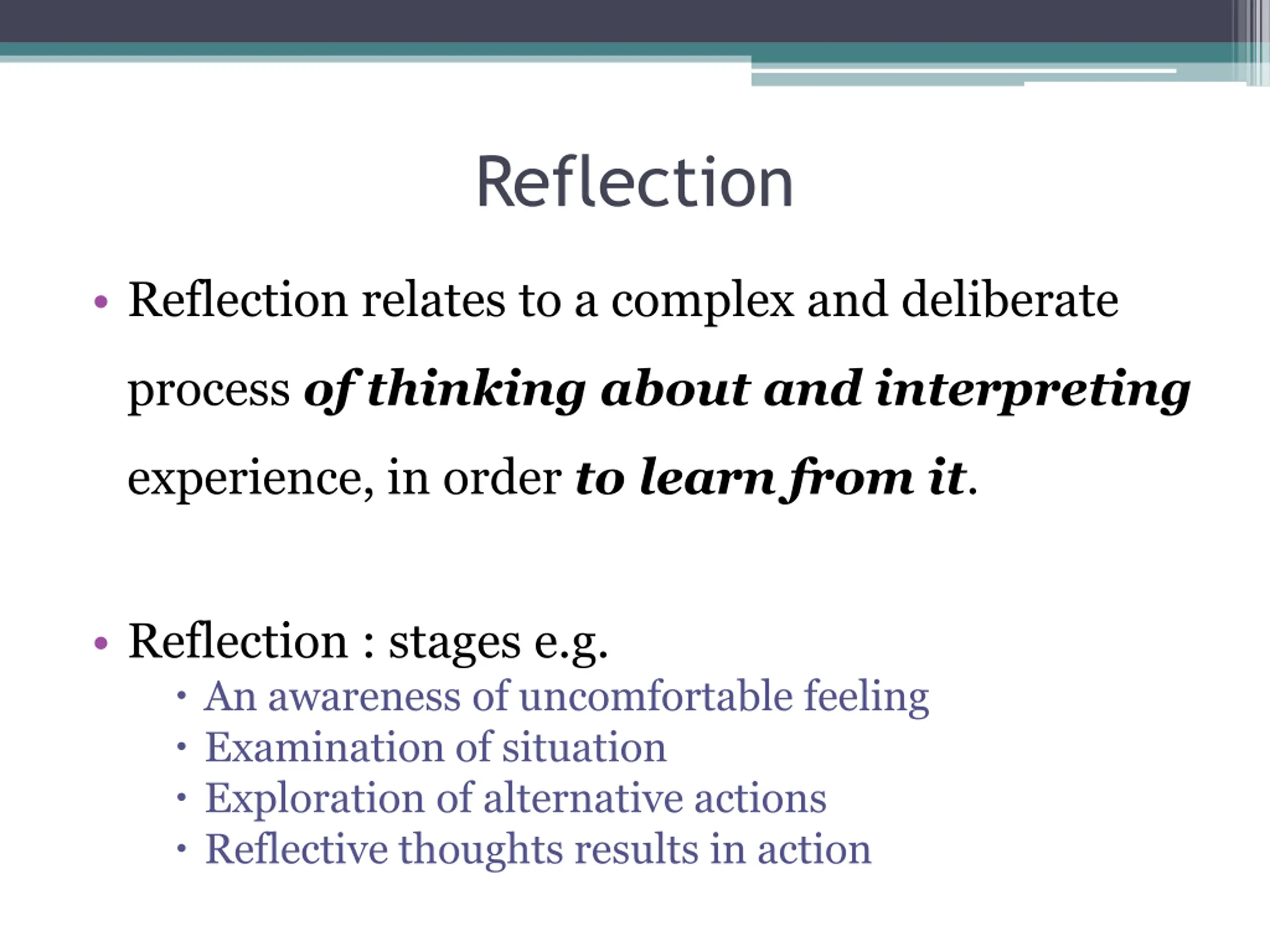 Reflection

• Reflection relates to a complex and deliberate process of thinking about and interpreting experience, in order to learn from it.

• Reflection : stages e.g.
  • An awareness of uncomfortable feeling
  • Examination of situation
  • Exploration of alternative actions
  • Reflective thoughts results in action